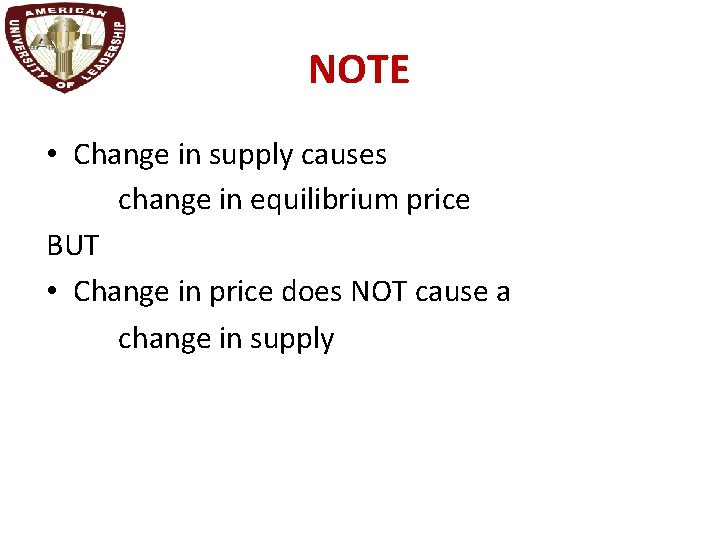 AMERICAN UNIVERSITY OF LEADERSHIP

AUL

NOTE

• Change in supply causes change in equilibrium price

BUT

• Change in price does NOT cause a change in supply